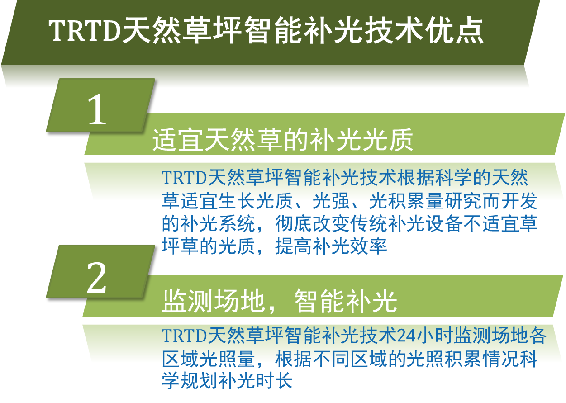 TRTD天然草坪智能补光技术优点

1

适宜天然草的补光光质

TRTD天然草坪智能补光技术根据科学的天然草适宜生长光质、光强、光积累量研究而开发的补光系统，彻底改变传统补光设备不适宜草坪草的光质，提高补光效率

2

监测场地，智能补光

TRTD天然草坪智能补光技术24小时监测场地各区域光照量，根据不同区域的光照积累情况科学规划补光时长